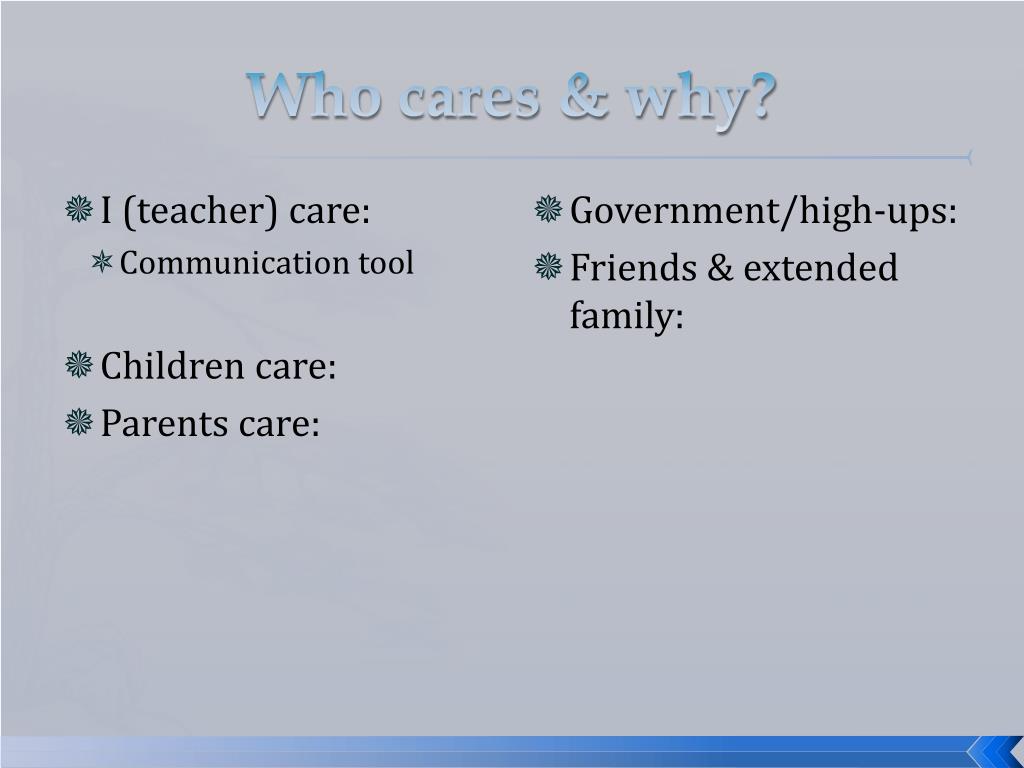 Who cares & why?

I (teacher) care:

Communication tool

Children care:

Parents care:

Government/high-ups:

Friends & extended family: